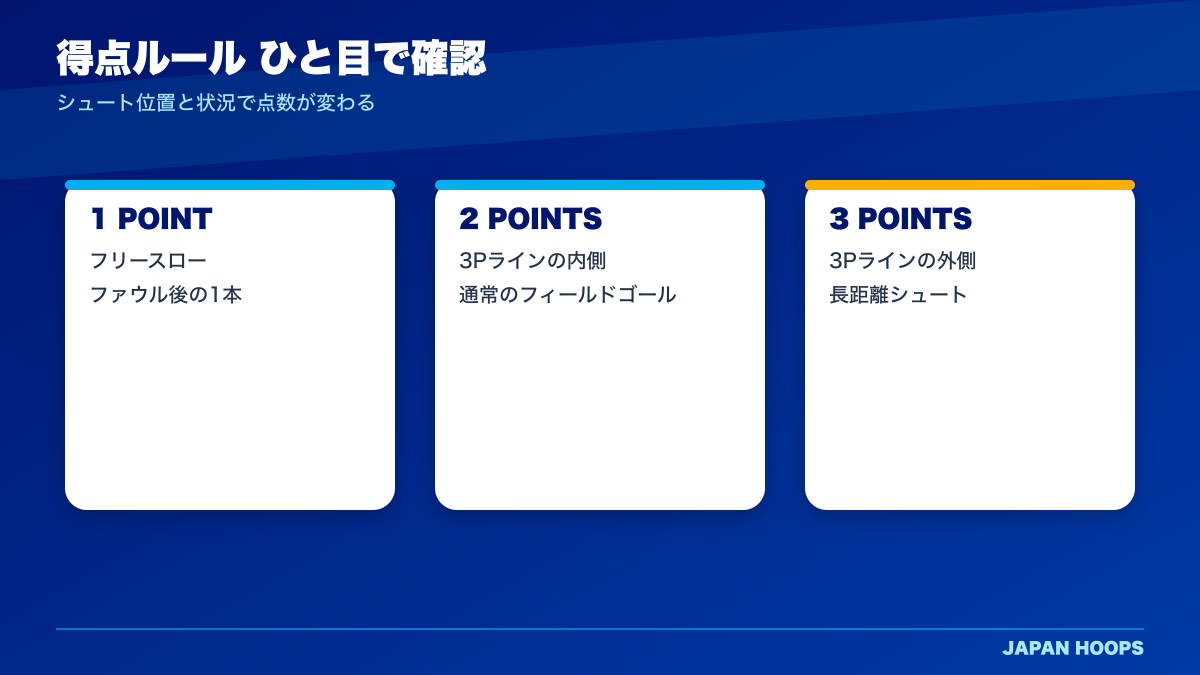 得点ルール ひと目で確認

シュート位置と状況で点数が変わる

1 POINT

フリースロー

ファウル後の1本

2 POINTS

3Pラインの内側

通常のフィールドゴール

3 POINTS

3Pラインの外側

長距離シュート

JAPAN HOOPS